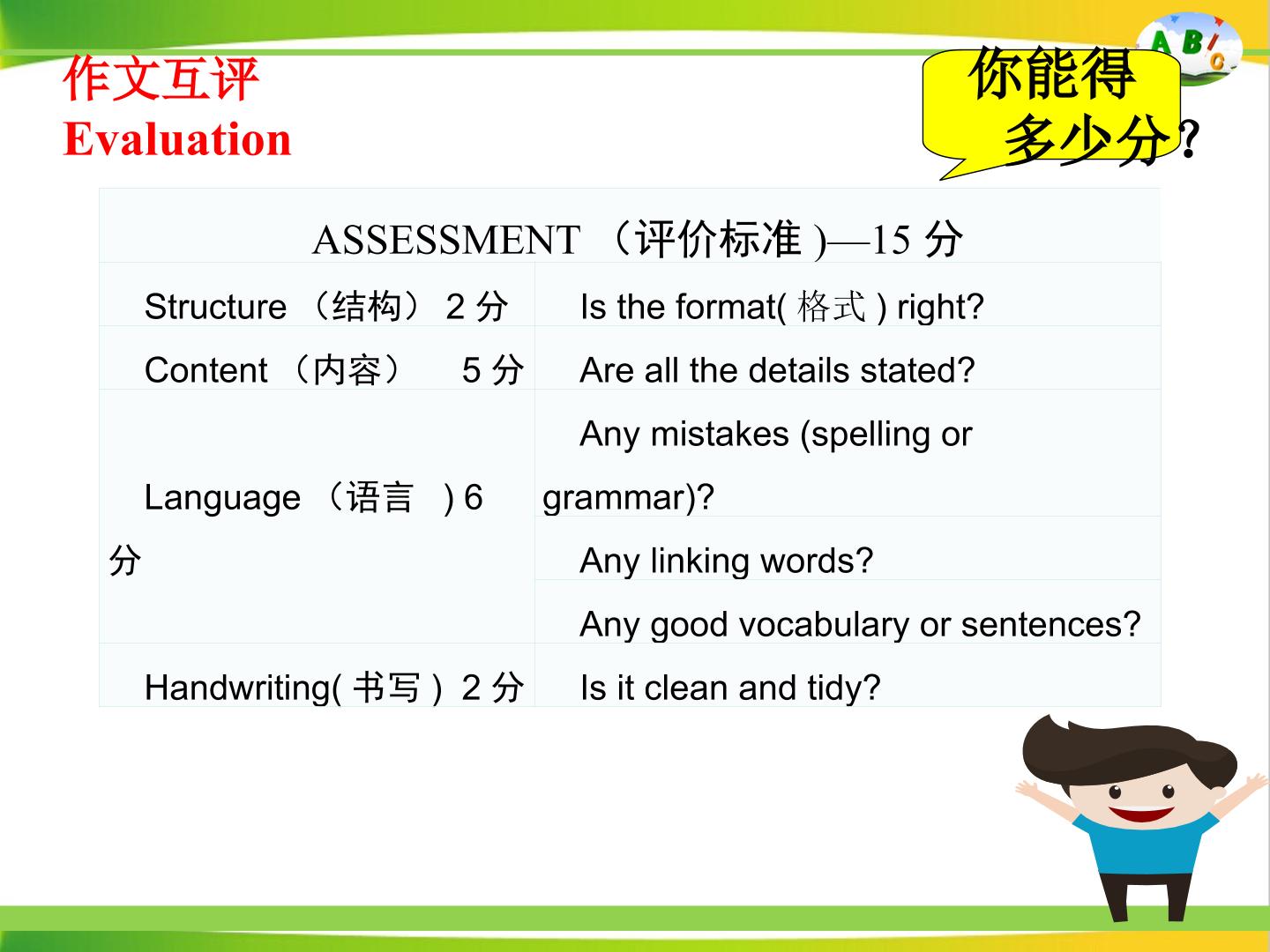 作文互评
Evaluation

你能得多少分?

ABC

| ASSESSMENT （评价标准 )—15 分 | |
|---|---|
| Structure （结构） 2 分 | Is the format( 格式 ) right? |
| Content （内容） 5 分 | Are all the details stated? |
| Language （语言 ) 6 分 | Any mistakes (spelling or grammar)? |
| | Any linking words? |
| | Any good vocabulary or sentences? |
| Handwriting( 书写 ) 2 分 | Is it clean and tidy? |